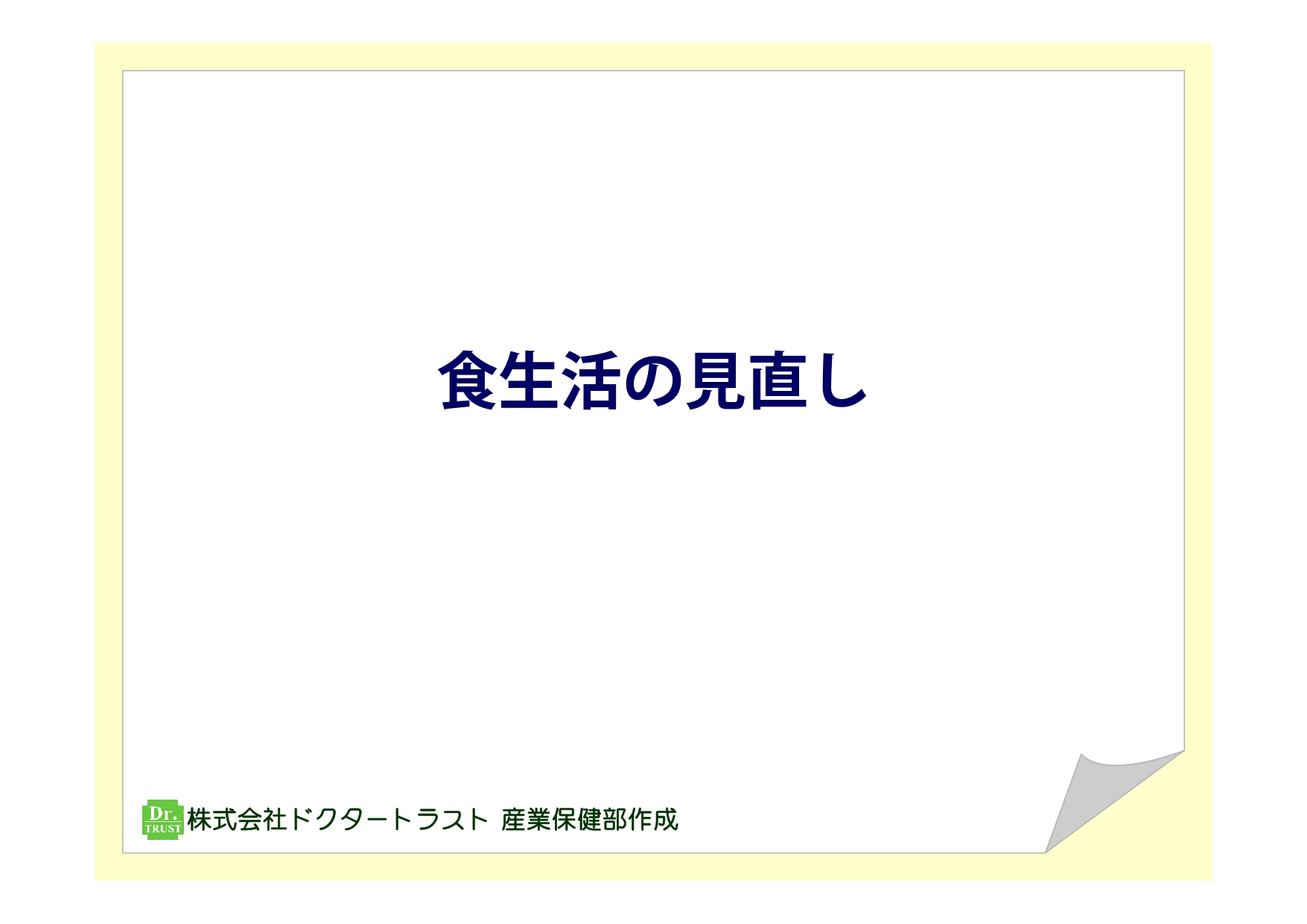 食生活の見直し

Dr. TRUST 株式会社ドクタートラスト 産業保健部作成